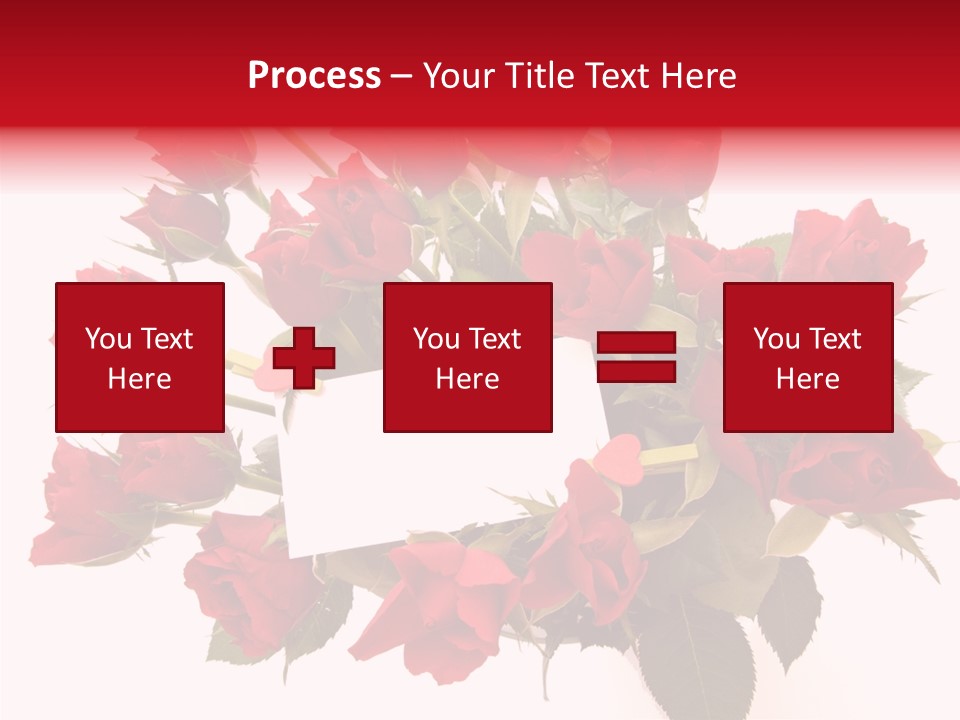 Process – Your Title Text Here

You Text Here

You Text Here

You Text Here